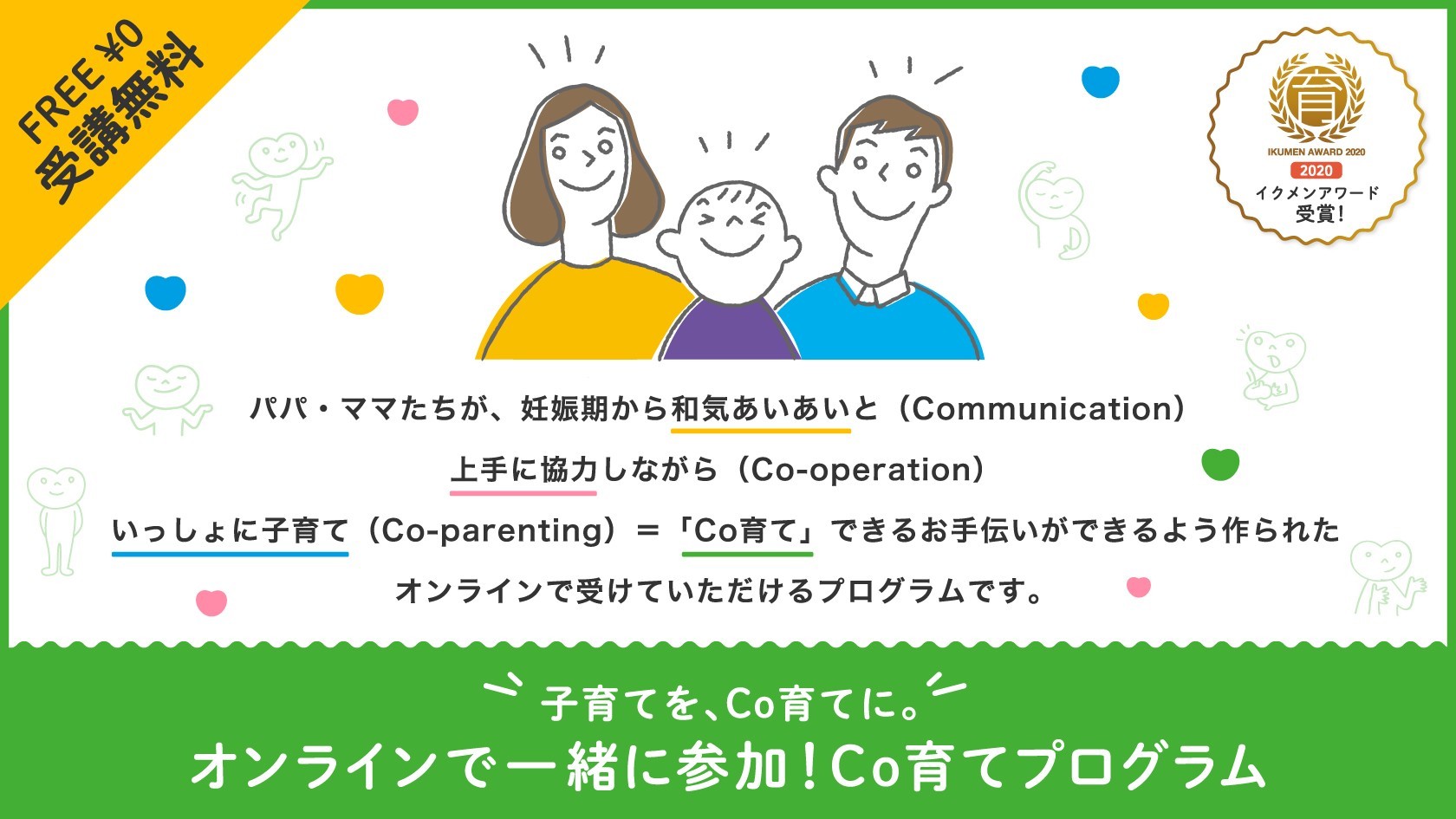 FREE ¥0
受講無料

育
IKUMEN AWARD 2020
2020
イクメンアワード
受賞!

パパ・ママたちが、妊娠期から和気あいあいと（Communication）

上手に協力しながら（Co-operation）

いっしょに子育て（Co-parenting）＝「Co育て」できるお手伝いができるよう作られた

オンラインで受けていただけるプログラムです。

子育てを、Co育てに。

オンラインで一緒に参加！Co育てプログラム